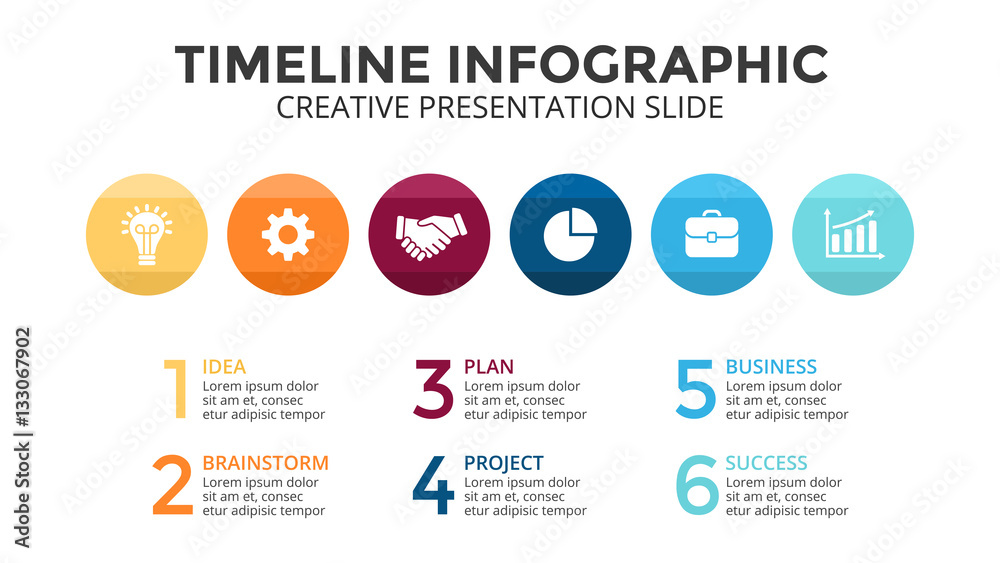 TIMELINE INFOGRAPHIC
CREATIVE PRESENTATION SLIDE

1 IDEA
Lorem ipsum dolor sit am et, consec etur adipisic tempor

2 BRAINSTORM
Lorem ipsum dolor sit am et, consec etur adipisic tempor

3 PLAN
Lorem ipsum dolor sit am et, consec etur adipisic tempor

4 PROJECT
Lorem ipsum dolor sit am et, consec etur adipisic tempor

5 BUSINESS
Lorem ipsum dolor sit am et, consec etur adipisic tempor

6 SUCCESS
Lorem ipsum dolor sit am et, consec etur adipisic tempor

Adobe Stock | #133067902